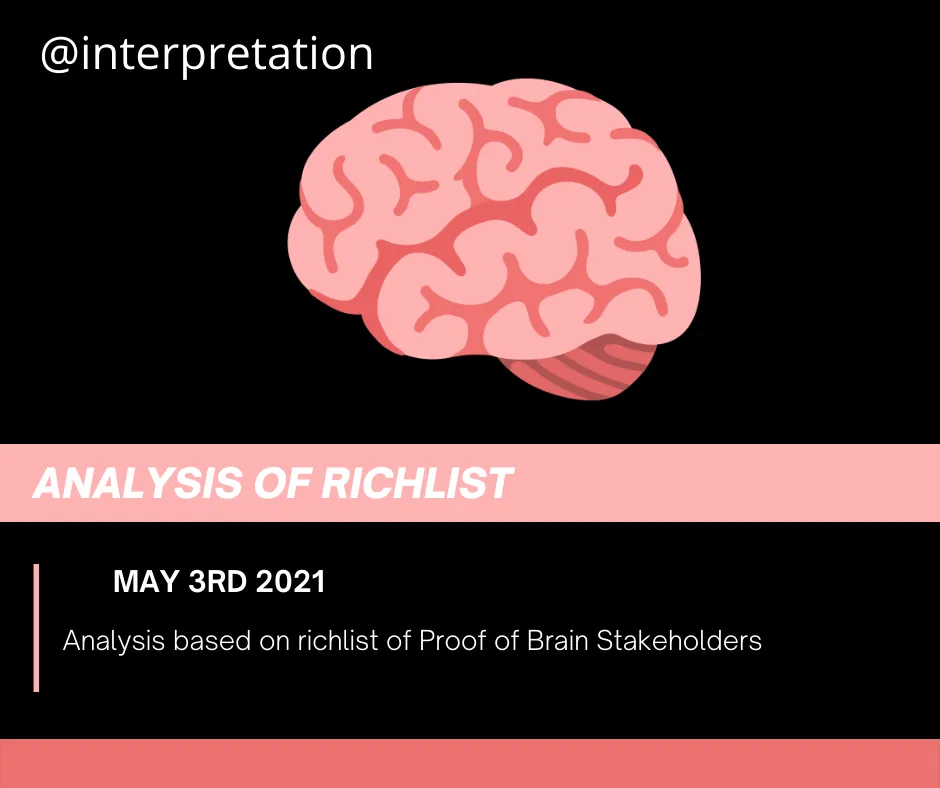 @interpretation

ANALYSIS OF RICHLIST

MAY 3RD 2021

Analysis based on richlist of Proof of Brain Stakeholders